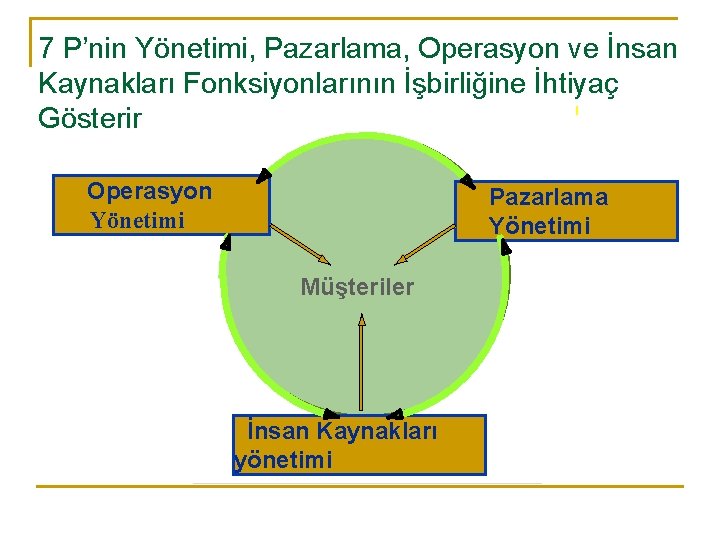 7 P'nin Yönetimi, Pazarlama, Operasyon ve İnsan Kaynakları Fonksiyonlarının İşbirliğine İhtiyaç Gösterir

Operasyon Yönetimi

Pazarlama Yönetimi

Müşteriler

İnsan Kaynakları yönetimi